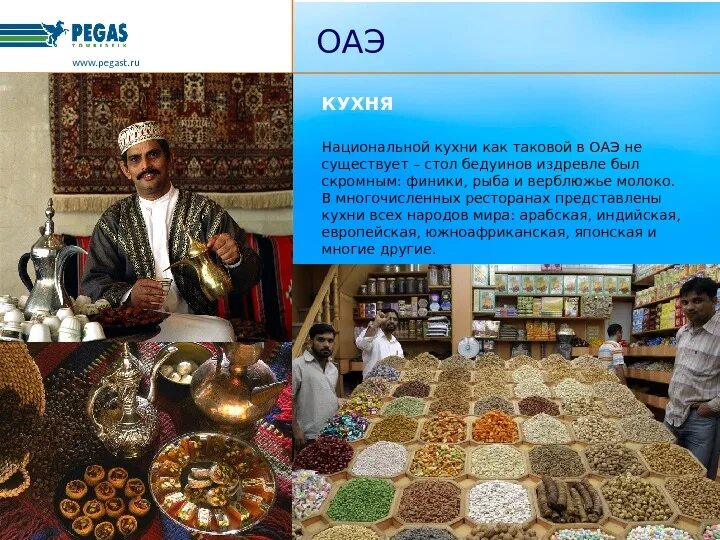 PEGAS
TOURISTIK
www.pegast.ru

ОАЭ

КУХНЯ

Национальной кухни как таковой в ОАЭ не существует – стол бедуинов издревле был скромным: финики, рыба и верблюжье молоко. В многочисленных ресторанах представлены кухни всех народов мира: арабская, индийская, европейская, южноафриканская, японская и многие другие.